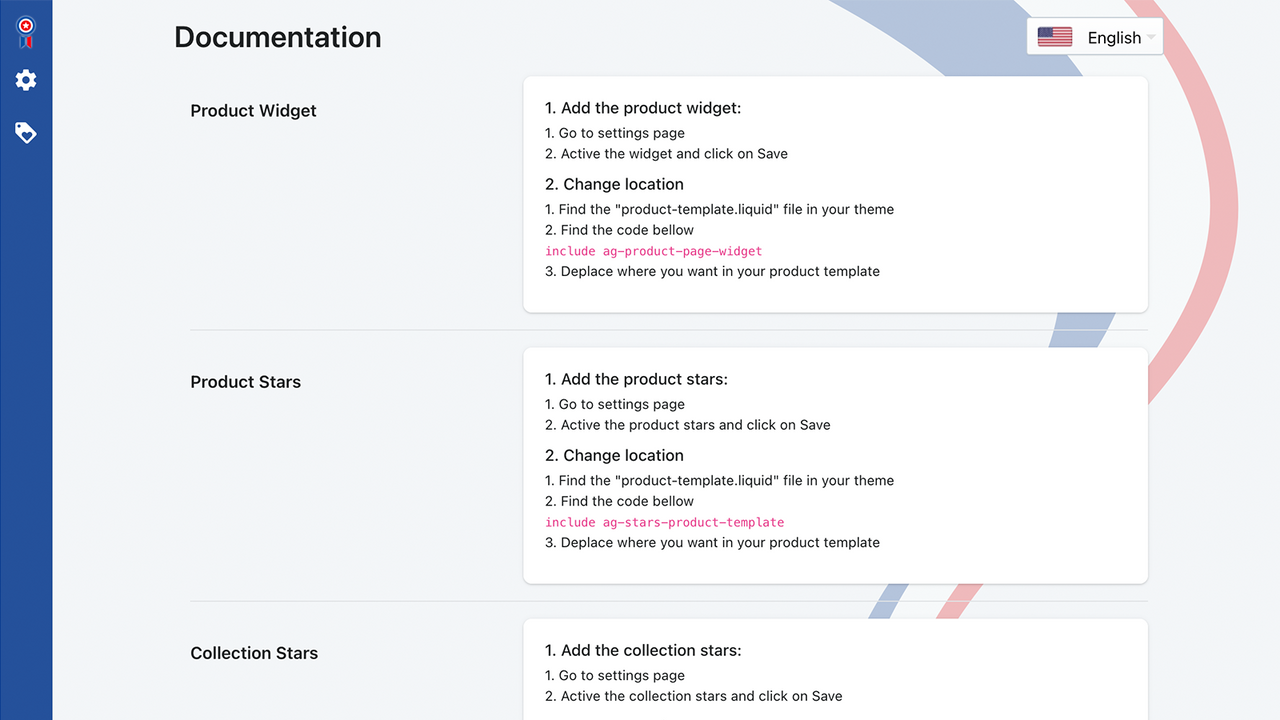 Documentation

English

Product Widget

1. Add the product widget:
1. Go to settings page
2. Active the widget and click on Save

2. Change location
1. Find the "product-template.liquid" file in your theme
2. Find the code bellow
include ag-product-page-widget
3. Deplace where you want in your product template

Product Stars

1. Add the product stars:
1. Go to settings page
2. Active the product stars and click on Save

2. Change location
1. Find the "product-template.liquid" file in your theme
2. Find the code bellow
include ag-stars-product-template
3. Deplace where you want in your product template

Collection Stars

1. Add the collection stars:
1. Go to settings page
2. Active the collection stars and click on Save